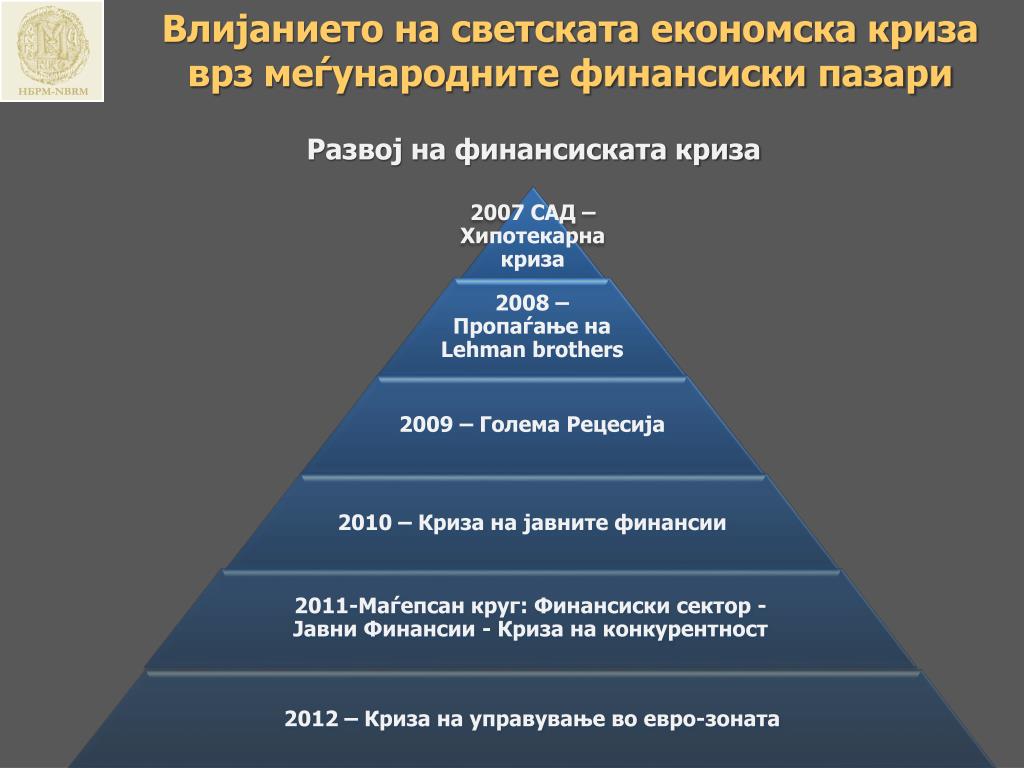 НБРМ-NBRM

Влијанието на светската економска криза врз меѓународните финансиски пазари

Развој на финансиската криза

2007 САД – Хипотекарна криза

2008 – Пропаѓање на Lehman brothers

2009 – Голема Рецесија

2010 – Криза на јавните финансии

2011-Маѓепсан круг: Финансиски сектор - Јавни Финансии - Криза на конкурентност

2012 – Криза на управување во евро-зоната